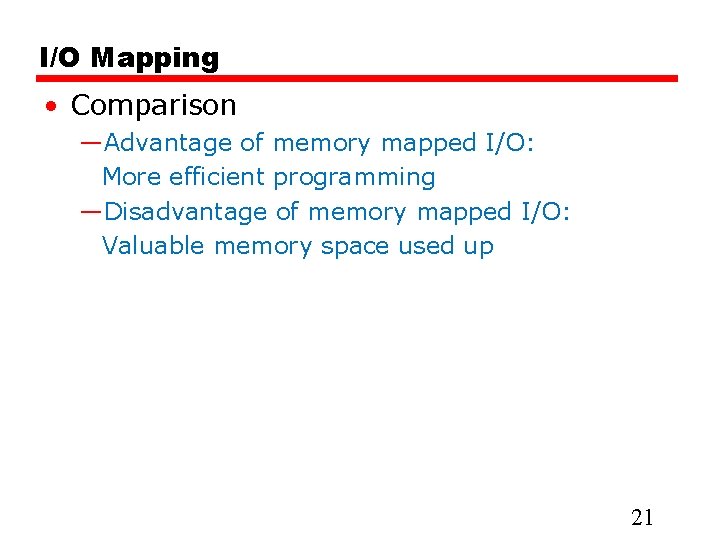 I/O Mapping

• Comparison

—Advantage of memory mapped I/O: More efficient programming

—Disadvantage of memory mapped I/O: Valuable memory space used up

21